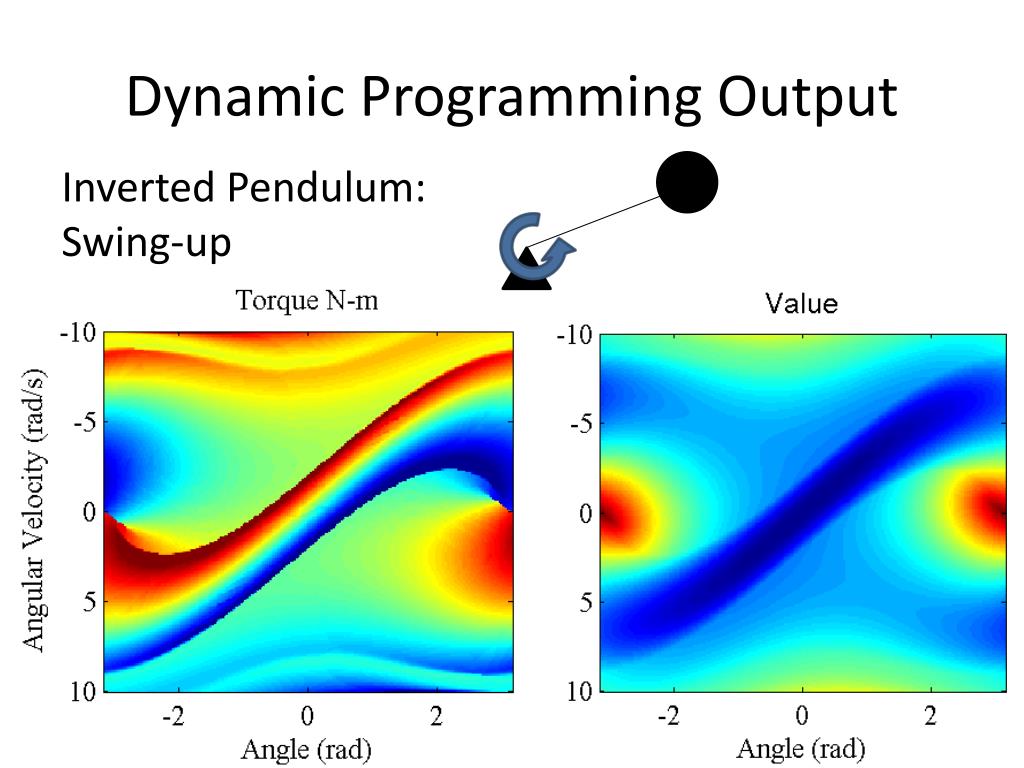 Dynamic Programming Output

Inverted Pendulum:
Swing-up

Torque N-m

Angular Velocity (rad/s)

-10
-5
0
5
10

-2
0
2
Angle (rad)

Value

-10
-5
0
5
10

-2
0
2
Angle (rad)